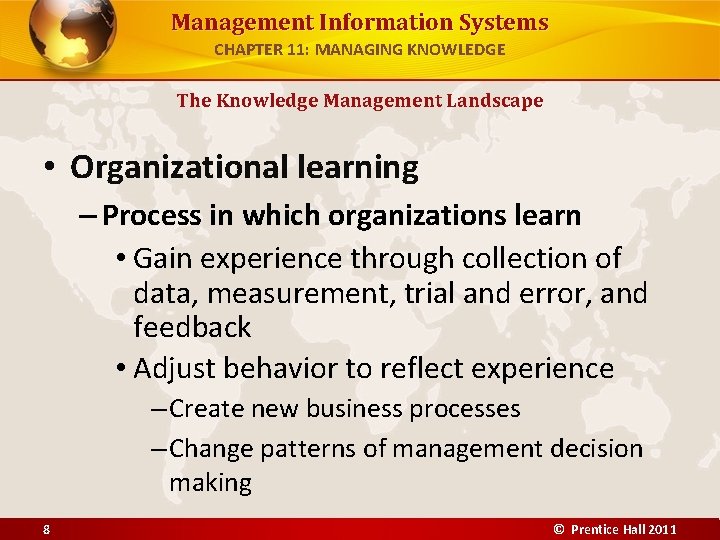 Management Information Systems
CHAPTER 11: MANAGING KNOWLEDGE

The Knowledge Management Landscape

• Organizational learning
– Process in which organizations learn
• Gain experience through collection of data, measurement, trial and error, and feedback
• Adjust behavior to reflect experience
– Create new business processes
– Change patterns of management decision making

8

© Prentice Hall 2011